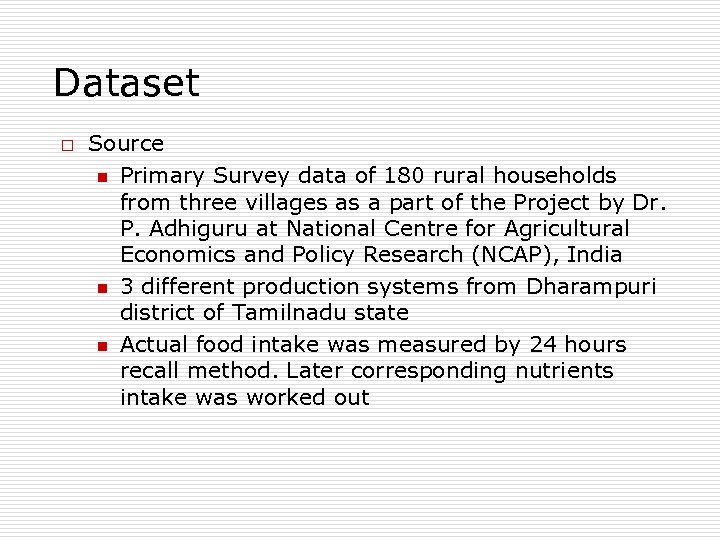 Dataset

Source

Primary Survey data of 180 rural households from three villages as a part of the Project by Dr. P. Adhiguru at National Centre for Agricultural Economics and Policy Research (NCAP), India

3 different production systems from Dharampuri district of Tamilnadu state

Actual food intake was measured by 24 hours recall method. Later corresponding nutrients intake was worked out